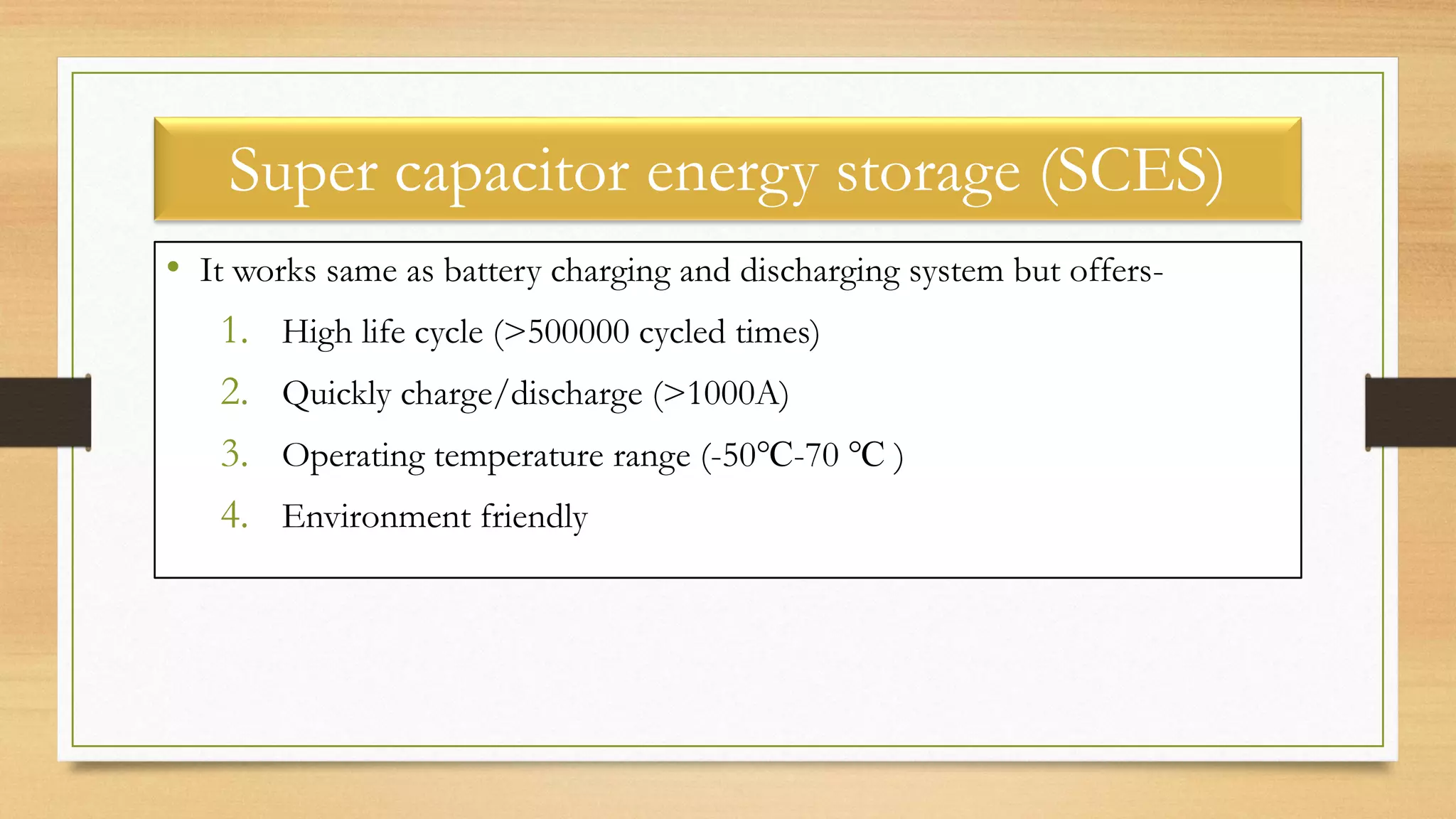 Super capacitor energy storage (SCES)

• It works same as battery charging and discharging system but offers-

1. High life cycle (>500000 cycled times)
2. Quickly charge/discharge (>1000A)
3. Operating temperature range (-50℃-70 ℃ )
4. Environment friendly